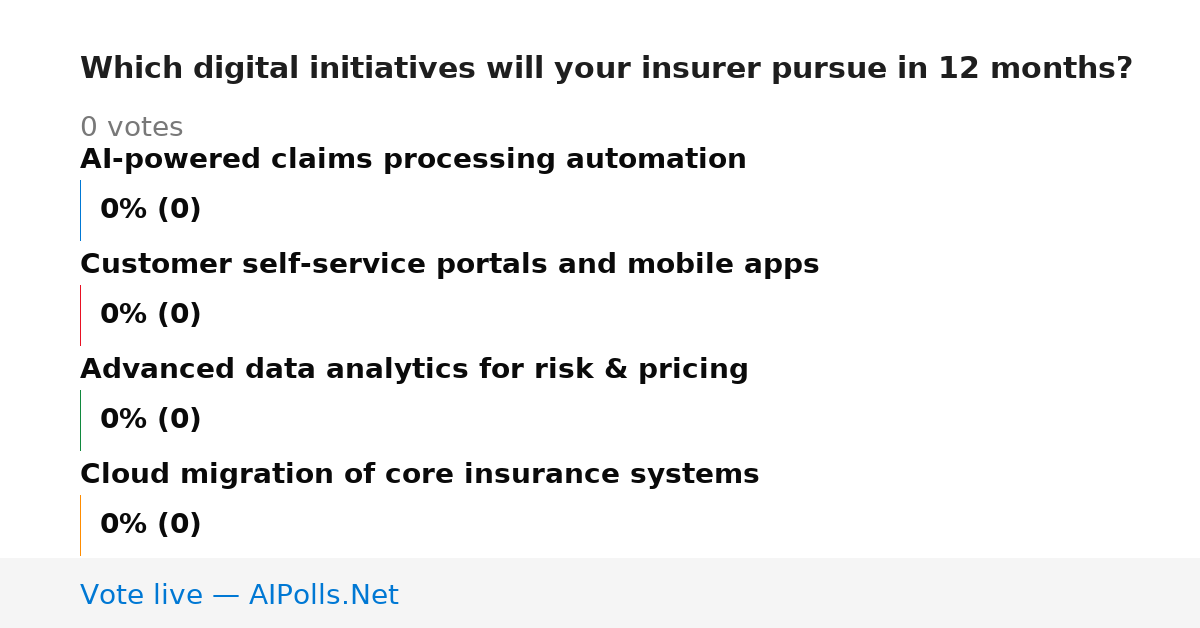 Which digital initiatives will your insurer pursue in 12 months?

0 votes

AI-powered claims processing automation

0% (0)

Customer self-service portals and mobile apps

0% (0)

Advanced data analytics for risk & pricing

0% (0)

Cloud migration of core insurance systems

0% (0)

Vote live — AIPolls.Net